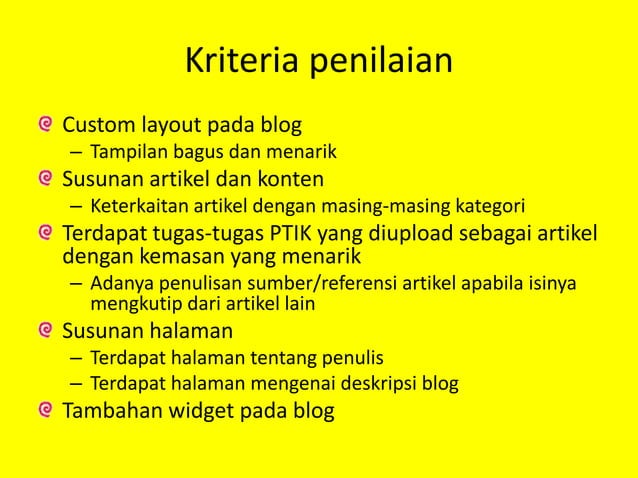 Kriteria penilaian

Custom layout pada blog
– Tampilan bagus dan menarik

Susunan artikel dan konten
– Keterkaitan artikel dengan masing-masing kategori

Terdapat tugas-tugas PTIK yang diupload sebagai artikel dengan kemasan yang menarik
– Adanya penulisan sumber/referensi artikel apabila isinya mengkutip dari artikel lain

Susunan halaman
– Terdapat halaman tentang penulis
– Terdapat halaman mengenai deskripsi blog

Tambahan widget pada blog